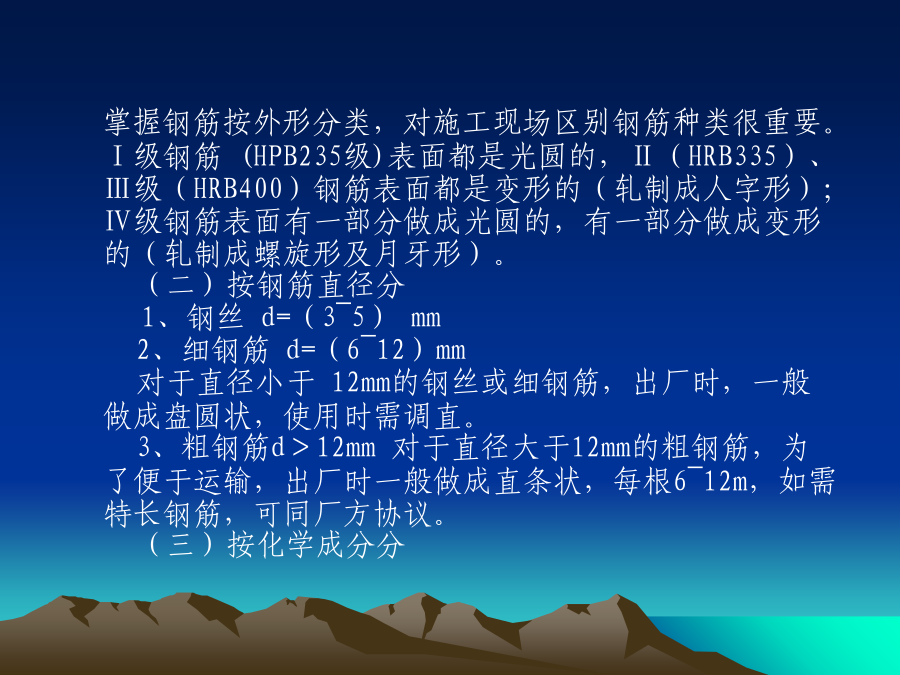 掌握钢筋按外形分类，对施工现场区别钢筋种类很重要。Ⅰ级钢筋 (HPB235级)表面都是光圆的，Ⅱ（HRB335）、Ⅲ级（HRB400）钢筋表面都是变形的（轧制成人字形）；Ⅳ级钢筋表面有一部分做成光圆的，有一部分做成变形的（轧制成螺旋形及月牙形）。

（二）按钢筋直径分

1、钢丝 d=（3¯5） mm

2、细钢筋 d=（6¯12）mm

对于直径小于 12mm的钢丝或细钢筋，出厂时，一般做成盘圆状，使用时需调直。

3、粗钢筋d＞12mm 对于直径大于12mm的粗钢筋，为了便于运输，出厂时一般做成直条状，每根6¯12m，如需特长钢筋，可同厂方协议。

（三）按化学成分分